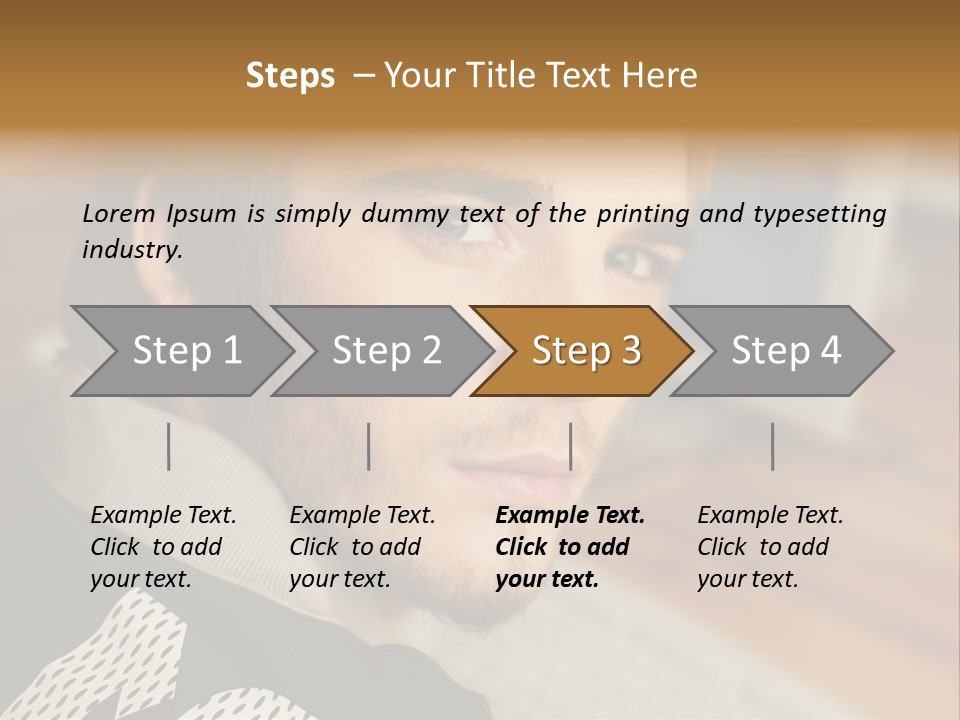 Steps – Your Title Text Here

Lorem Ipsum is simply dummy text of the printing and typesetting industry.

Step 1

Step 2

Step 3

Step 4

Example Text. Click to add your text.

Example Text. Click to add your text.

Example Text. Click to add your text.

Example Text. Click to add your text.